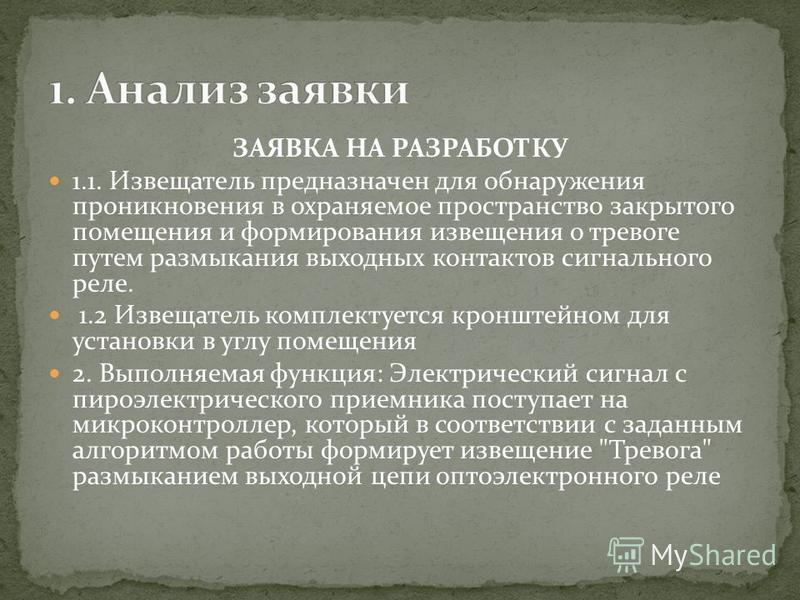 1. Анализ заявки

ЗАЯВКА НА РАЗРАБОТКУ

1.1. Извещатель предназначен для обнаружения проникновения в охраняемое пространство закрытого помещения и формирования извещения о тревоге путем размыкания выходных контактов сигнального реле.

1.2 Извещатель комплектуется кронштейном для установки в углу помещения

2. Выполняемая функция: Электрический сигнал с пироэлектрического приемника поступает на микроконтроллер, который в соответствии с заданным алгоритмом работы формирует извещение "Тревога" размыканием выходной цепи оптоэлектронного реле

MyShared